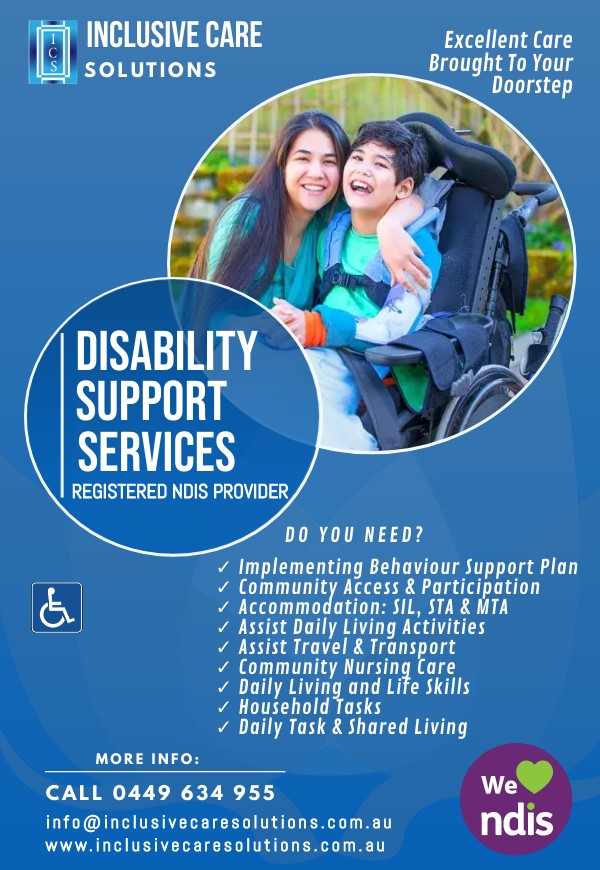 ICS

INCLUSIVE CARE SOLUTIONS

Excellent Care Brought To Your Doorstep

DISABILITY SUPPORT SERVICES

REGISTERED NDIS PROVIDER

DO YOU NEED?

✓ Implementing Behaviour Support Plan
✓ Community Access & Participation
✓ Accommodation: SIL, STA & MTA
✓ Assist Daily Living Activities
✓ Assist Travel & Transport
✓ Community Nursing Care
✓ Daily Living and Life Skills
✓ Household Tasks
✓ Daily Task & Shared Living

MORE INFO:

CALL 0449 634 955

info@inclusivecaresolutions.com.au
www.inclusivecaresolutions.com.au

We ndis